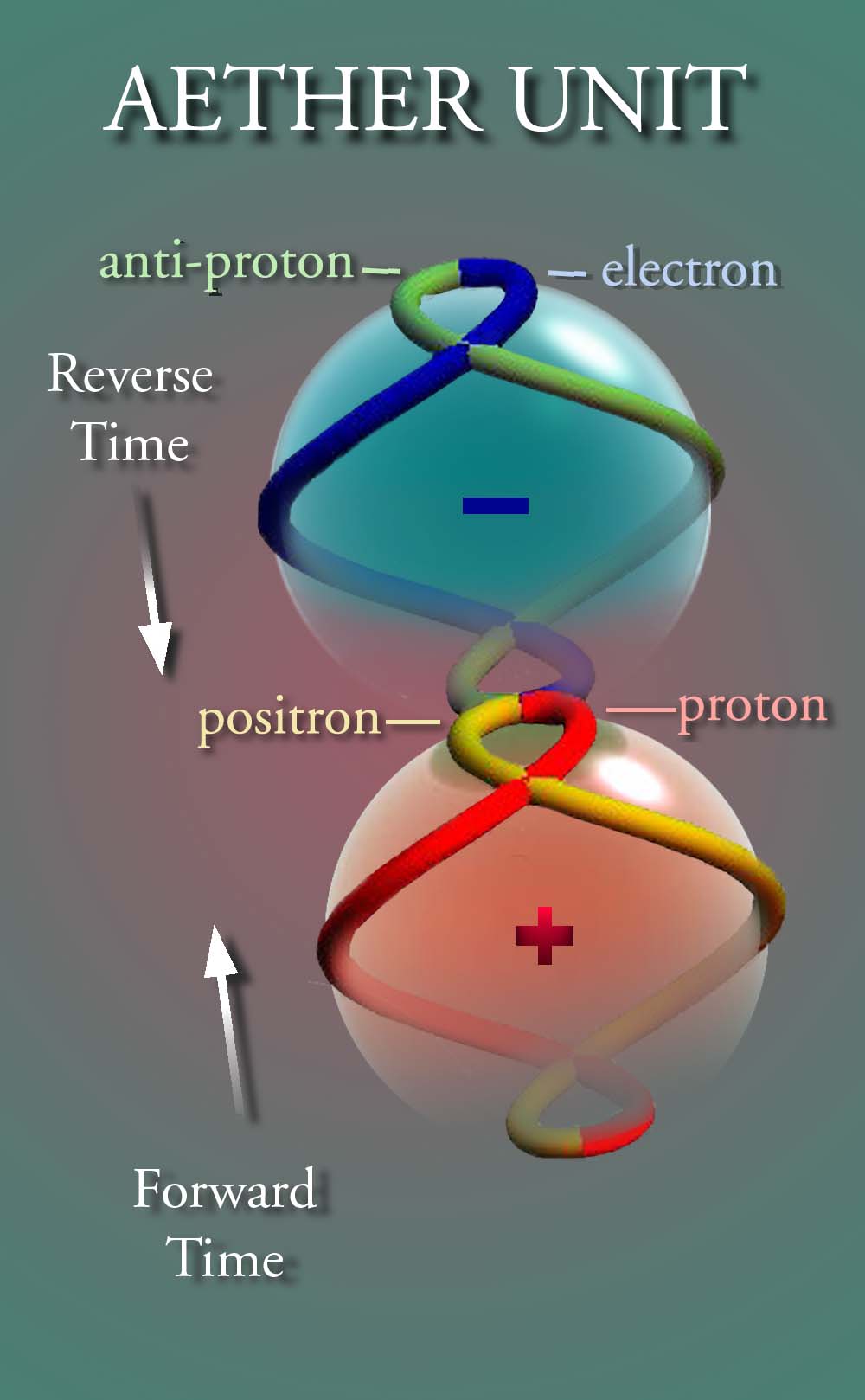 AETHER UNIT

anti-proton

electron

Reverse Time

−

positron

proton

+

Forward Time